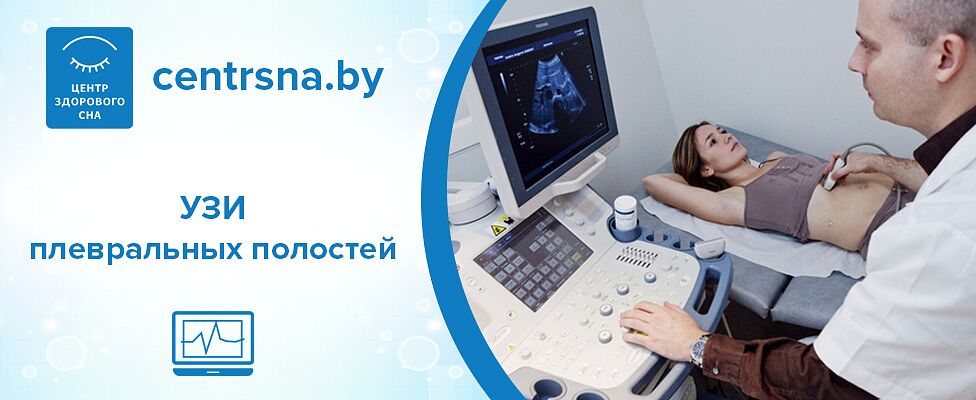 ЦЕНТР ЗДОРОВОГО СНА

centrsna.by

УЗИ
плевральных полостей